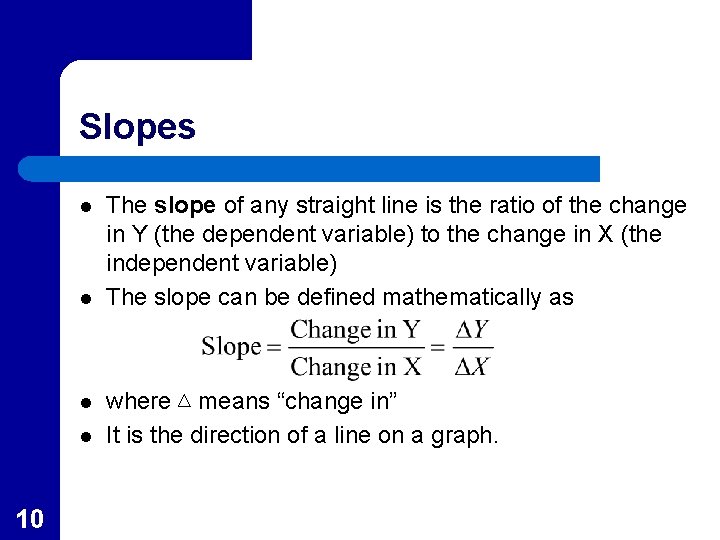 Slopes

- The slope of any straight line is the ratio of the change in Y (the dependent variable) to the change in X (the independent variable)
- The slope can be defined mathematically as

$\text{Slope} = \frac{\text{Change in Y}}{\text{Change in X}} = \frac{\Delta Y}{\Delta X}$

- where $\triangle$ means “change in”
- It is the direction of a line on a graph.

10